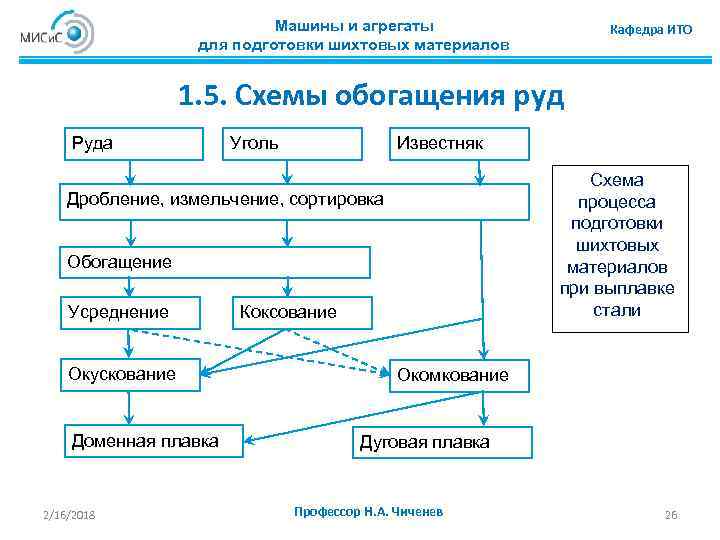 МИСиС

Машины и агрегаты
для подготовки шихтовых материалов

Кафедра ИТО

1.5. Схемы обогащения руд

Руда

Уголь

Известняк

Дробление, измельчение, сортировка

Обогащение

Усреднение

Коксование

Окускование

Окомкование

Доменная плавка

Дуговая плавка

Схема процесса подготовки шихтовых материалов при выплавке стали

2/16/2018

Профессор Н.А. Чиченев

26